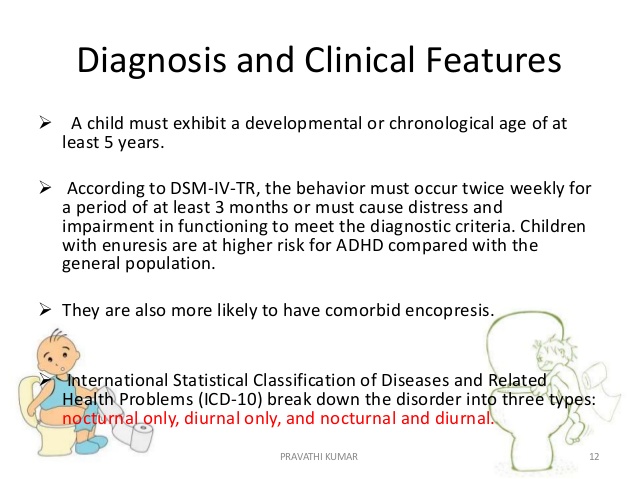 Diagnosis and Clinical Features

➢ A child must exhibit a developmental or chronological age of at least 5 years.

➢ According to DSM-IV-TR, the behavior must occur twice weekly for a period of at least 3 months or must cause distress and impairment in functioning to meet the diagnostic criteria. Children with enuresis are at higher risk for ADHD compared with the general population.

➢ They are also more likely to have comorbid encopresis.

➢ International Statistical Classification of Diseases and Related Health Problems (ICD-10) break down the disorder into three types: nocturnal only, diurnal only, and nocturnal and diurnal.

PRAVATHI KUMAR

12